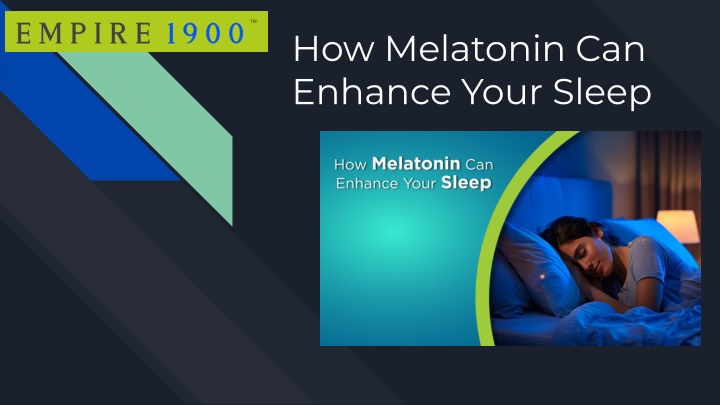 EMPIRE 1900™

How Melatonin Can Enhance Your Sleep

How Melatonin Can Enhance Your Sleep